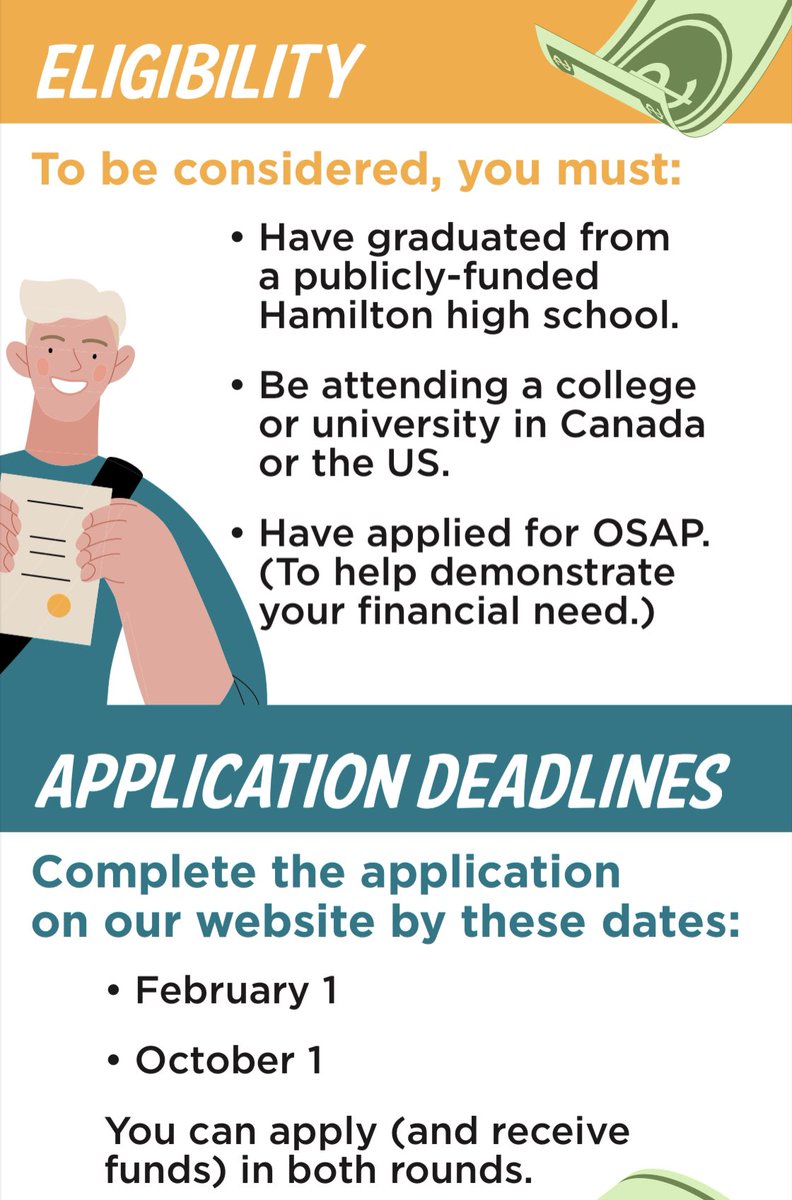 ELIGIBILITY

To be considered, you must:

• Have graduated from a publicly-funded Hamilton high school.

• Be attending a college or university in Canada or the US.

• Have applied for OSAP. (To help demonstrate your financial need.)

APPLICATION DEADLINES

Complete the application on our website by these dates:

• February 1

• October 1

You can apply (and receive funds) in both rounds.